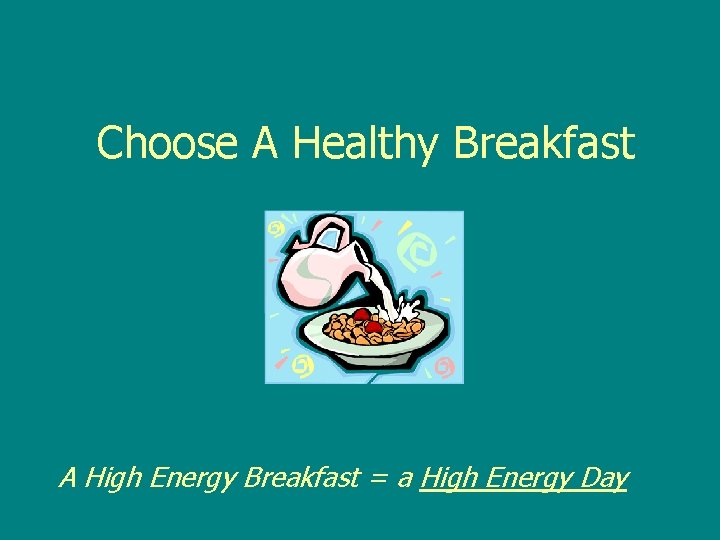 Choose A Healthy Breakfast

A High Energy Breakfast = a High Energy Day